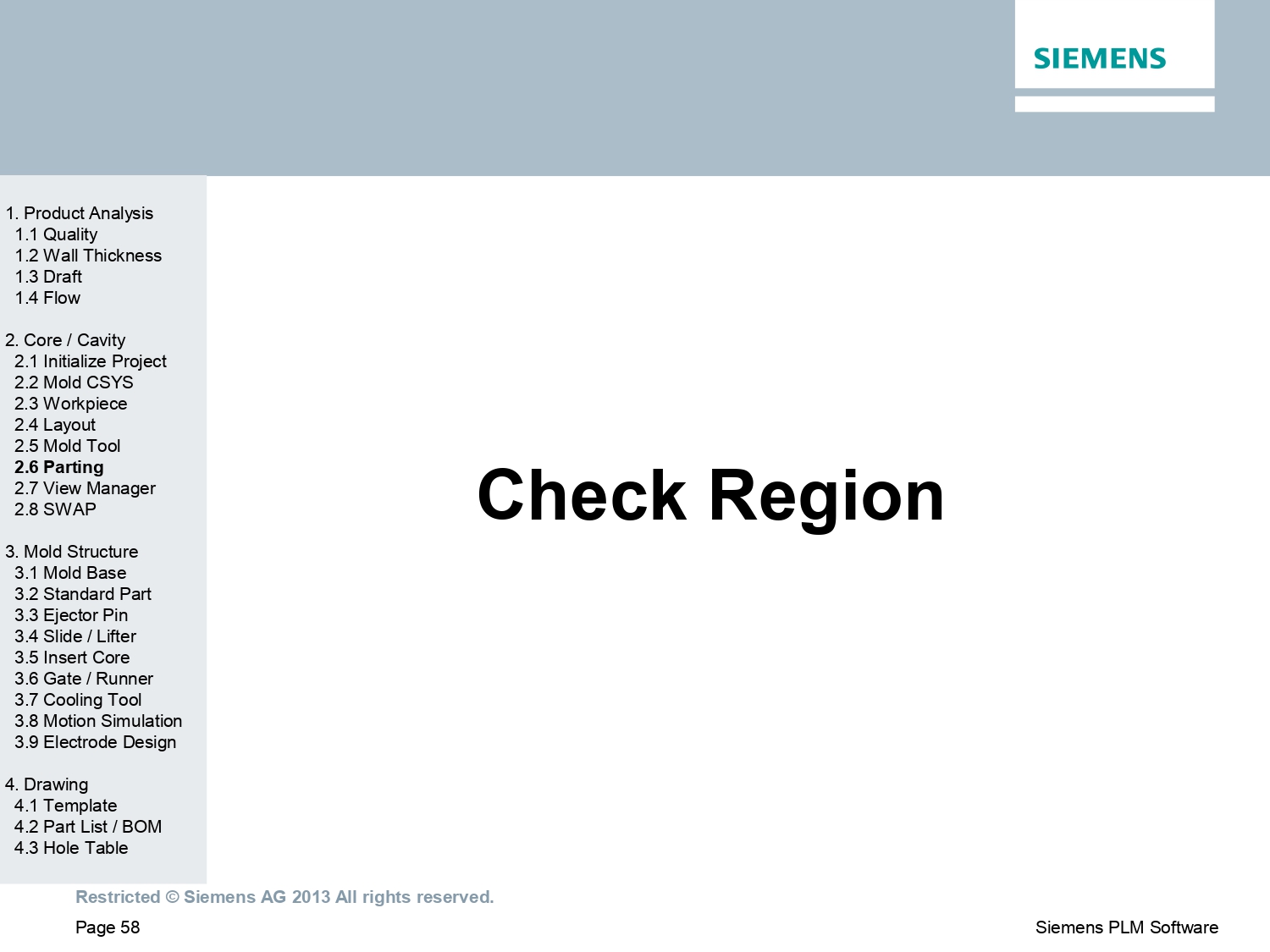 SIEMENS

1. Product Analysis
1.1 Quality
1.2 Wall Thickness
1.3 Draft
1.4 Flow

2. Core / Cavity
2.1 Initialize Project
2.2 Mold CSYS
2.3 Workpiece
2.4 Layout
2.5 Mold Tool
2.6 Parting
2.7 View Manager
2.8 SWAP

3. Mold Structure
3.1 Mold Base
3.2 Standard Part
3.3 Ejector Pin
3.4 Slide / Lifter
3.5 Insert Core
3.6 Gate / Runner
3.7 Cooling Tool
3.8 Motion Simulation
3.9 Electrode Design

4. Drawing
4.1 Template
4.2 Part List / BOM
4.3 Hole Table

Check Region

Restricted © Siemens AG 2013 All rights reserved.

Page 58

Siemens PLM Software